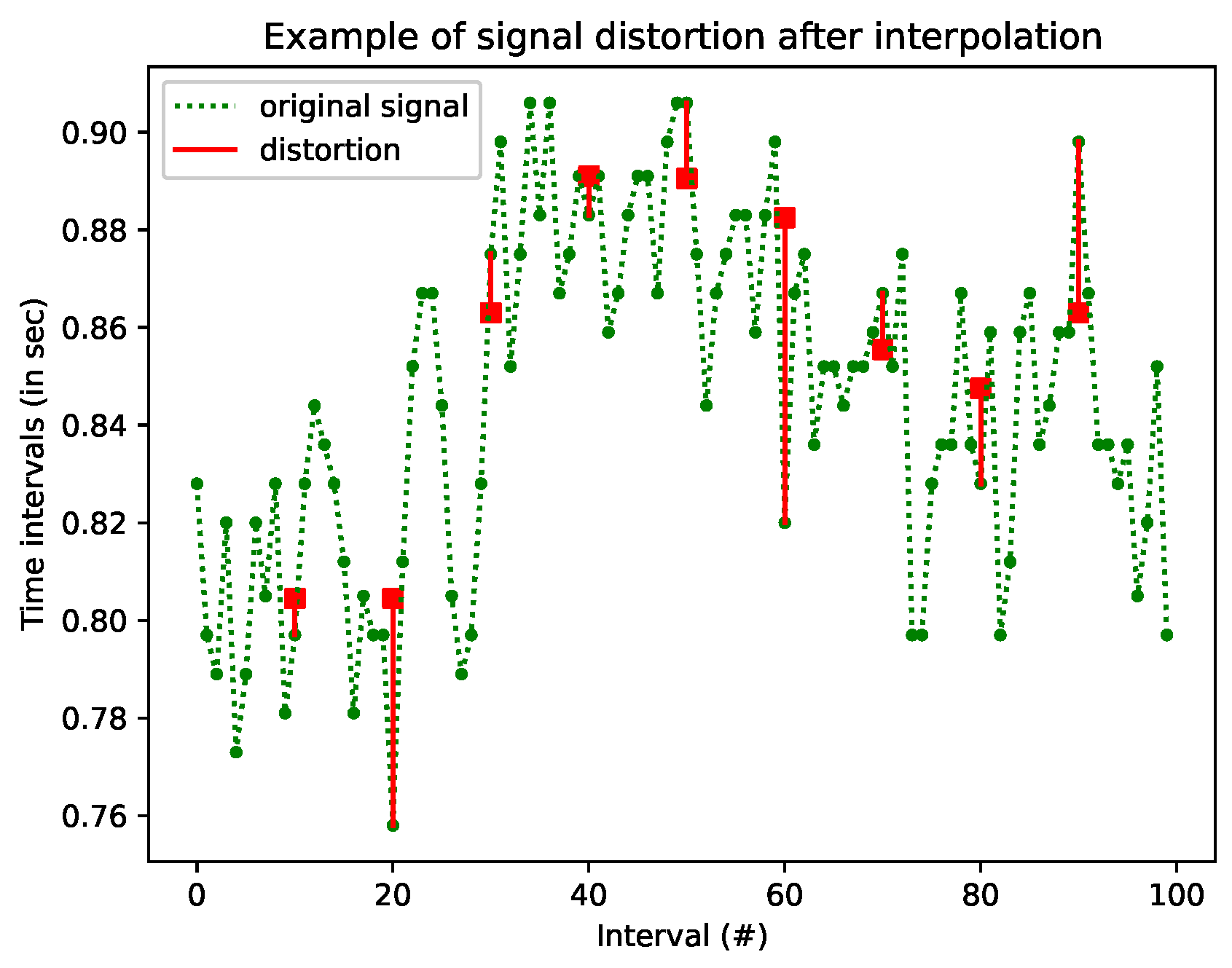 Example of signal distortion after interpolation

original signal
distortion

Time intervals (in sec)

0.90
0.88
0.86
0.84
0.82
0.80
0.78
0.76

0
20
40
60
80
100

Interval (#)